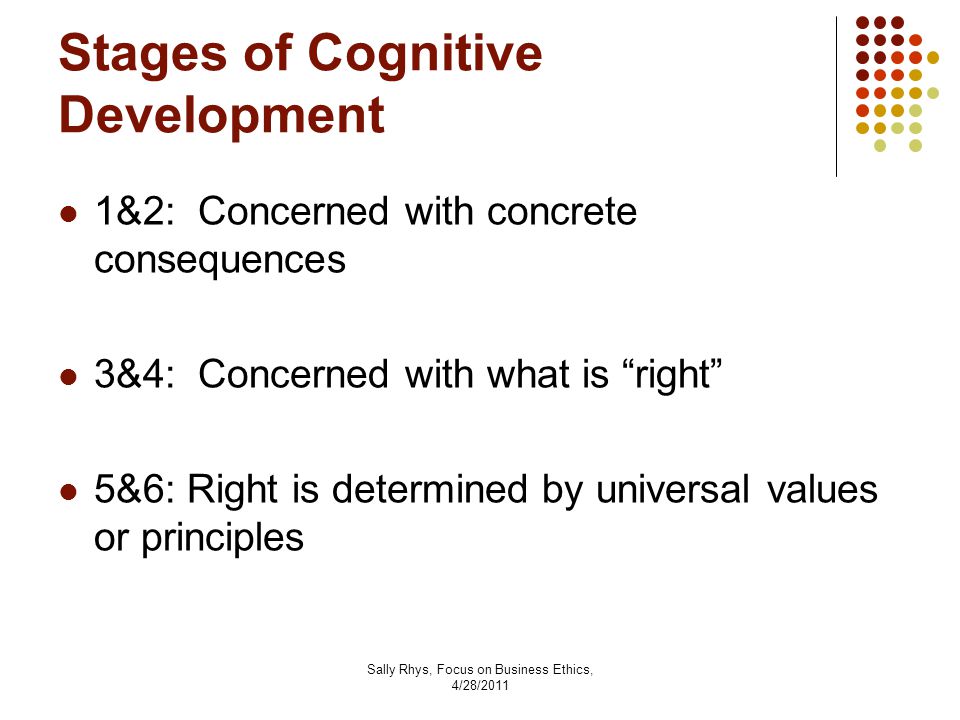 Stages of Cognitive Development

- 1&2: Concerned with concrete consequences
- 3&4: Concerned with what is “right”
- 5&6: Right is determined by universal values or principles

Sally Rhys, Focus on Business Ethics, 4/28/2011